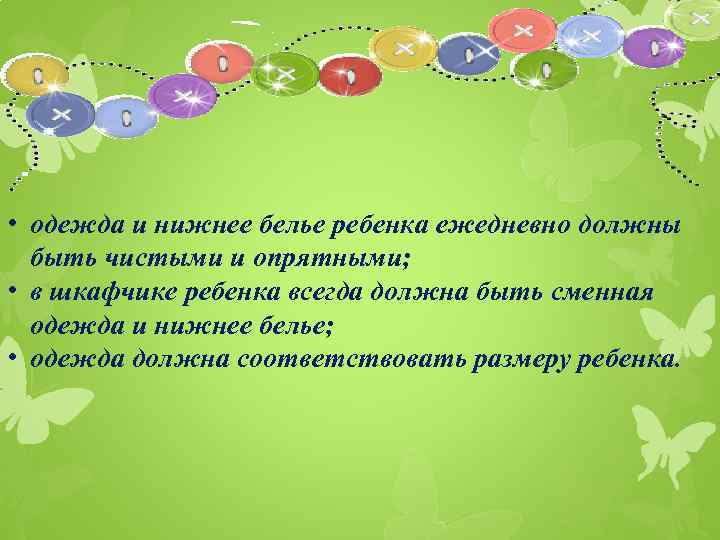 • одежда и нижнее белье ребенка ежедневно должны быть чистыми и опрятными;
• в шкафчике ребенка всегда должна быть сменная одежда и нижнее белье;
• одежда должна соответствовать размеру ребенка.